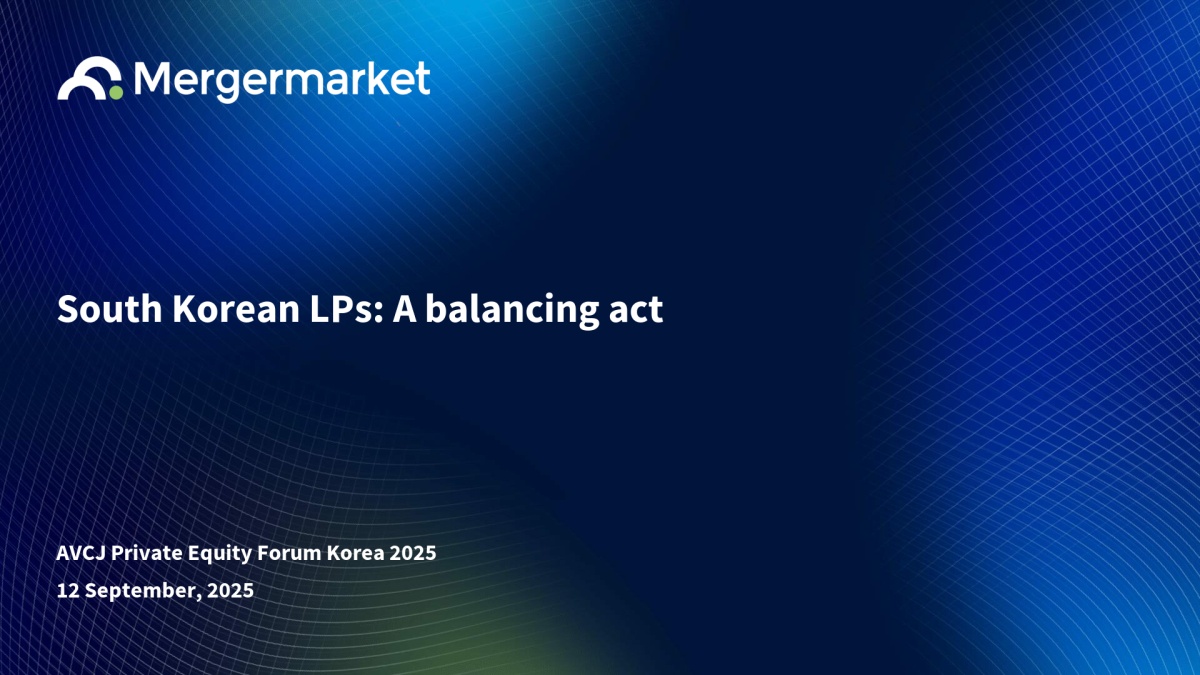 Mergermarket

South Korean LPs: A balancing act

AVCJ Private Equity Forum Korea 2025

12 September, 2025